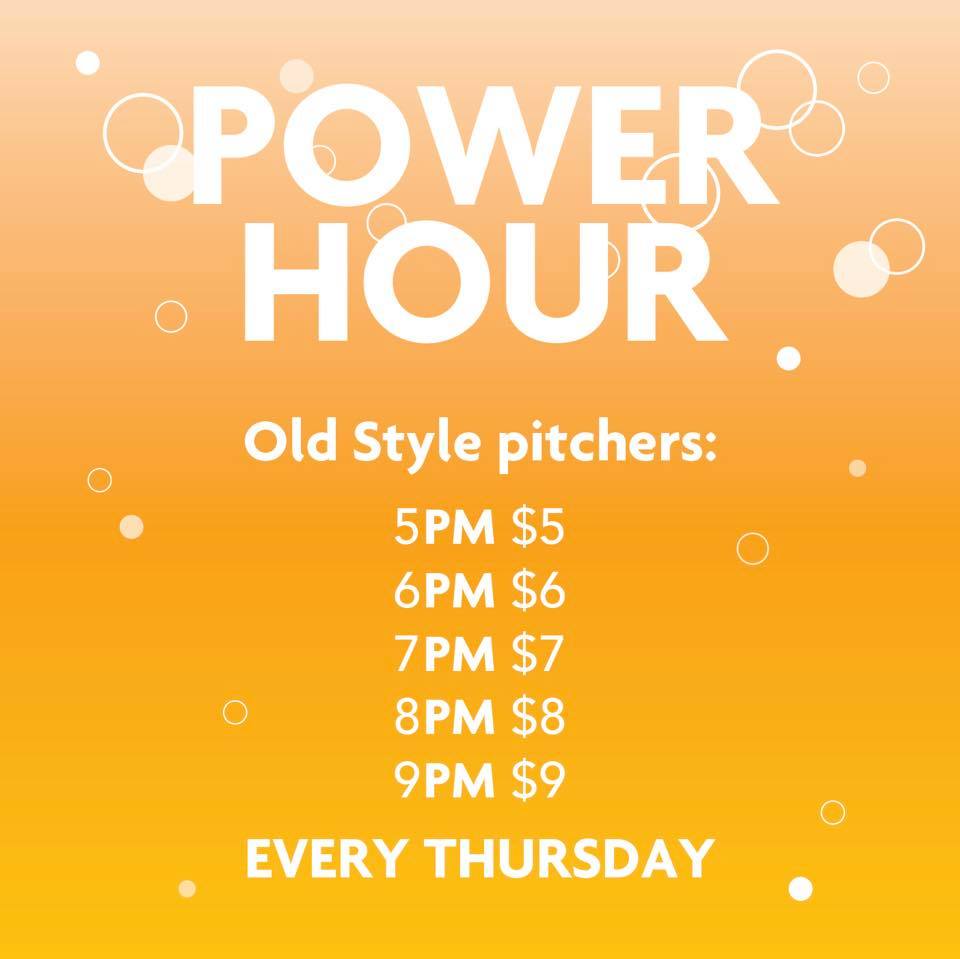 POWER HOUR

Old Style pitchers:

5PM \$5
6PM \$6
7PM \$7
8PM \$8
9PM \$9

EVERY THURSDAY